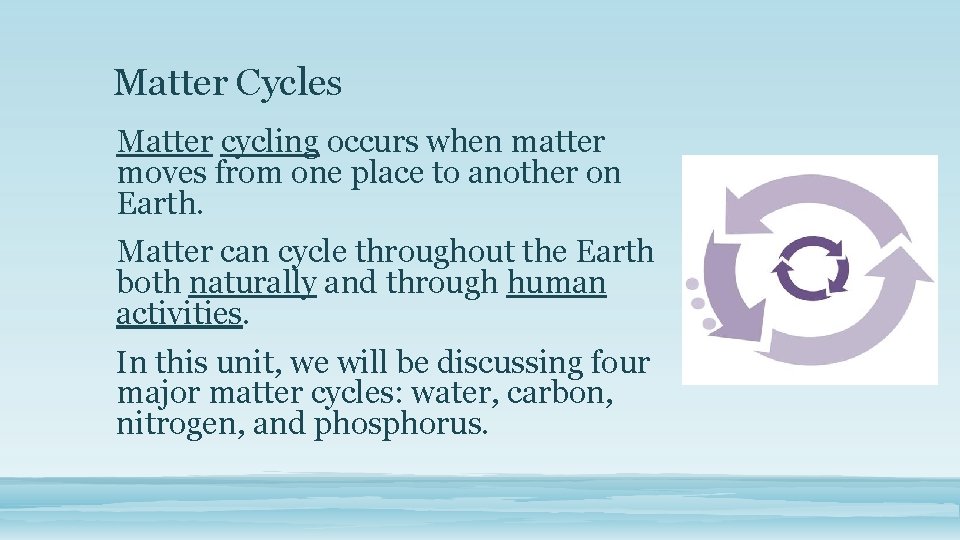 Matter Cycles

Matter cycling occurs when matter moves from one place to another on Earth.

Matter can cycle throughout the Earth both naturally and through human activities.

In this unit, we will be discussing four major matter cycles: water, carbon, nitrogen, and phosphorus.